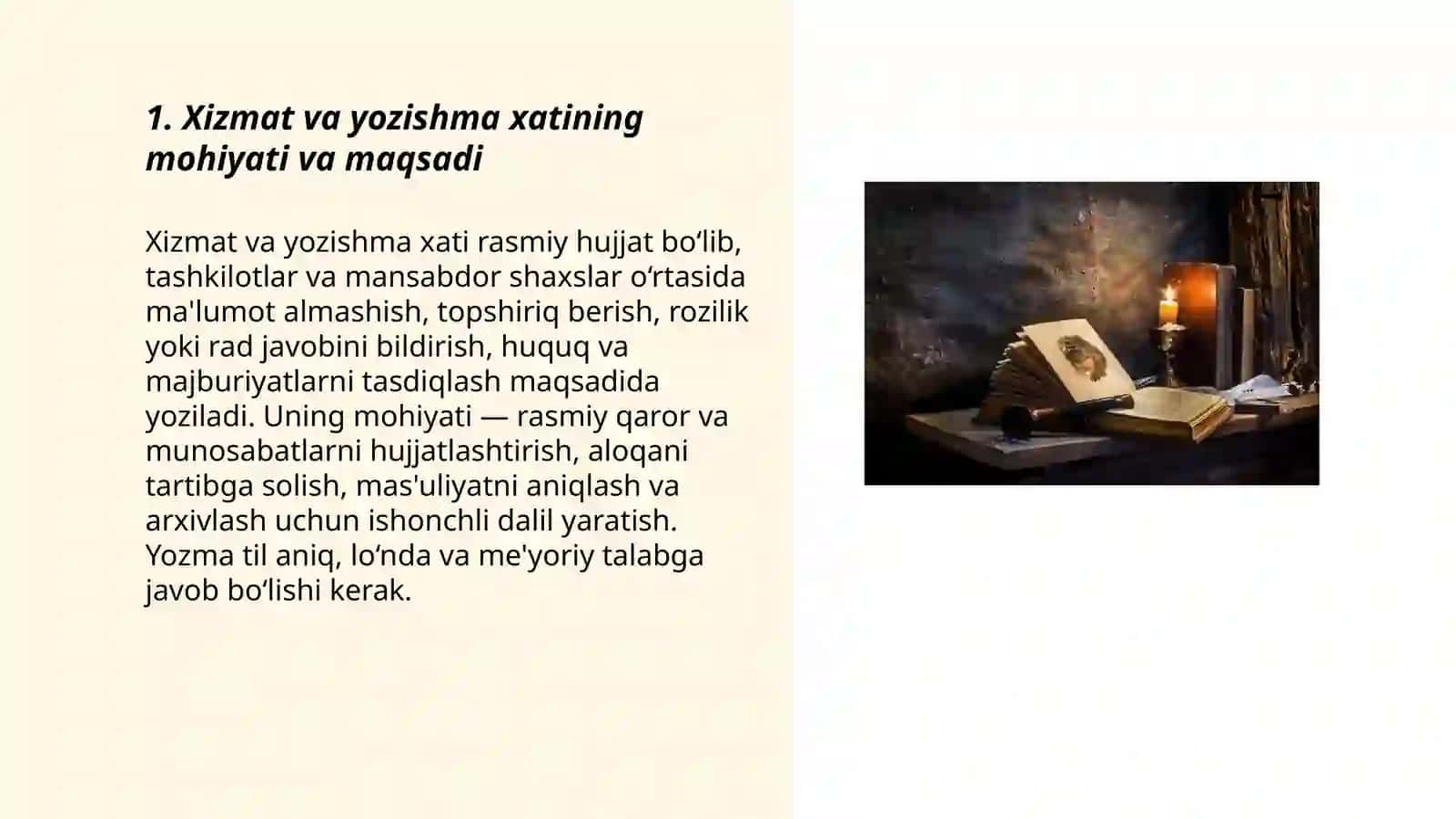 1. Xizmat va yozishma xatining mohiyati va maqsadi

Xizmat va yozishma xati rasmiy hujjat bo‘lib, tashkilotlar va mansabdor shaxslar o‘rtasida ma'lumot almashish, topshiriq berish, rozilik yoki rad javobini bildirish, huquq va majburiyatlarni tasdiqlash maqsadida yoziladi. Uning mohiyati — rasmiy qaror va munosabatlarni hujjatlashtirish, aloqani tartibga solish, mas'uliyatni aniqlash va arxivlash uchun ishonchli dalil yaratish. Yozma til aniq, lo‘nda va me'yoriy talabga javob bo‘lishi kerak.